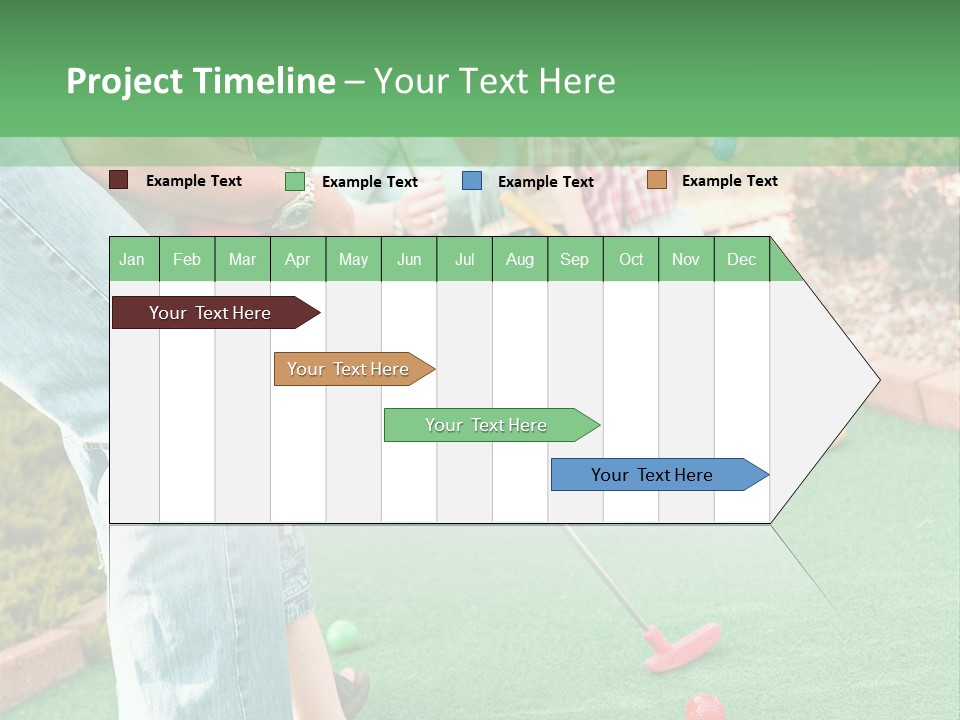 Project Timeline – Your Text Here

Example Text Example Text Example Text Example Text

| Jan | Feb | Mar | Apr | May | Jun | Jul | Aug | Sep | Oct | Nov | Dec |
|---|---|---|---|---|---|---|---|---|---|---|---|

Your Text Here

Your Text Here

Your Text Here

Your Text Here